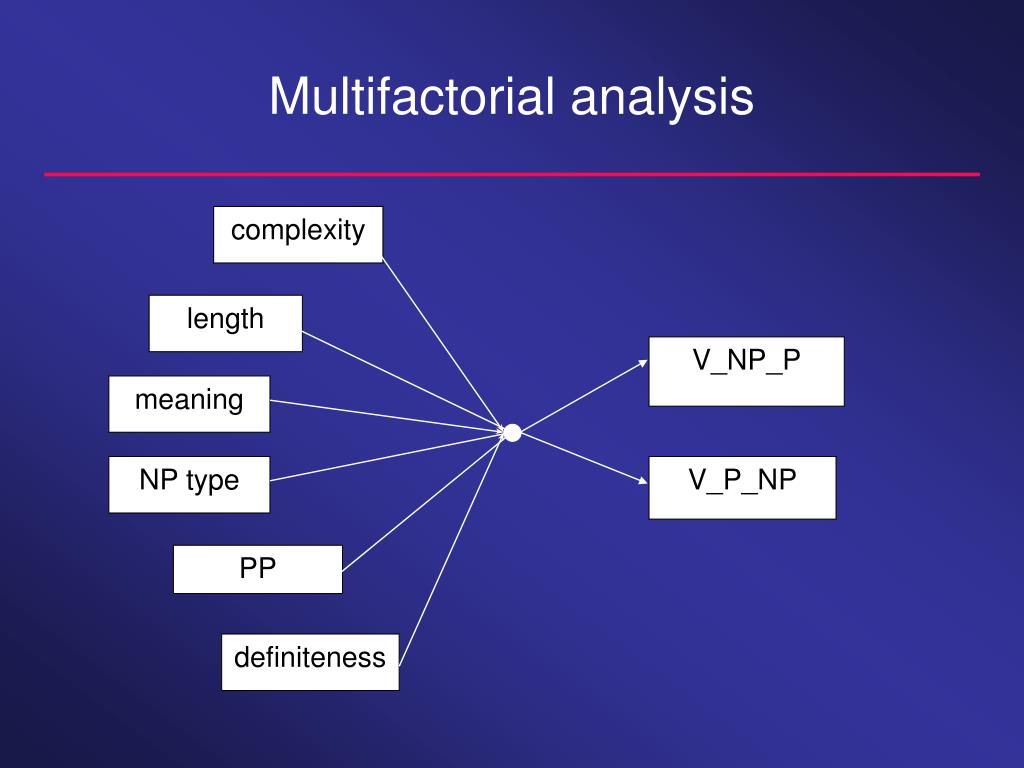 Multifactorial analysis

complexity

length

meaning

NP type

PP

definiteness

V_NP_P

V_P_NP